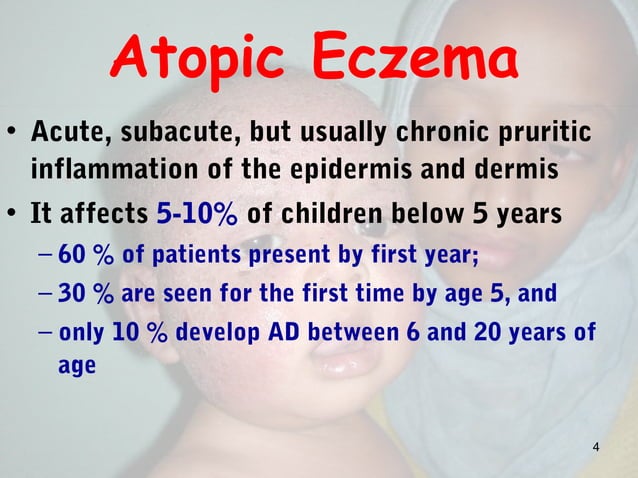 Atopic Eczema

• Acute, subacute, but usually chronic pruritic inflammation of the epidermis and dermis

• It affects 5-10% of children below 5 years

– 60 % of patients present by first year;

– 30 % are seen for the first time by age 5, and

– only 10 % develop AD between 6 and 20 years of age

4